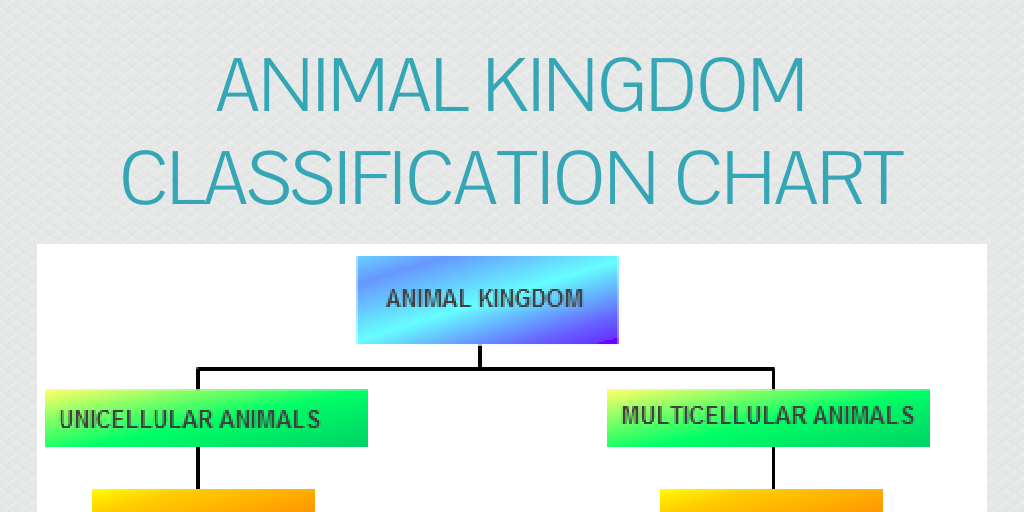 ANIMAL KINGDOM CLASSIFICATION CHART

ANIMAL KINGDOM

UNICELLULAR ANIMALS

MULTICELLULAR ANIMALS